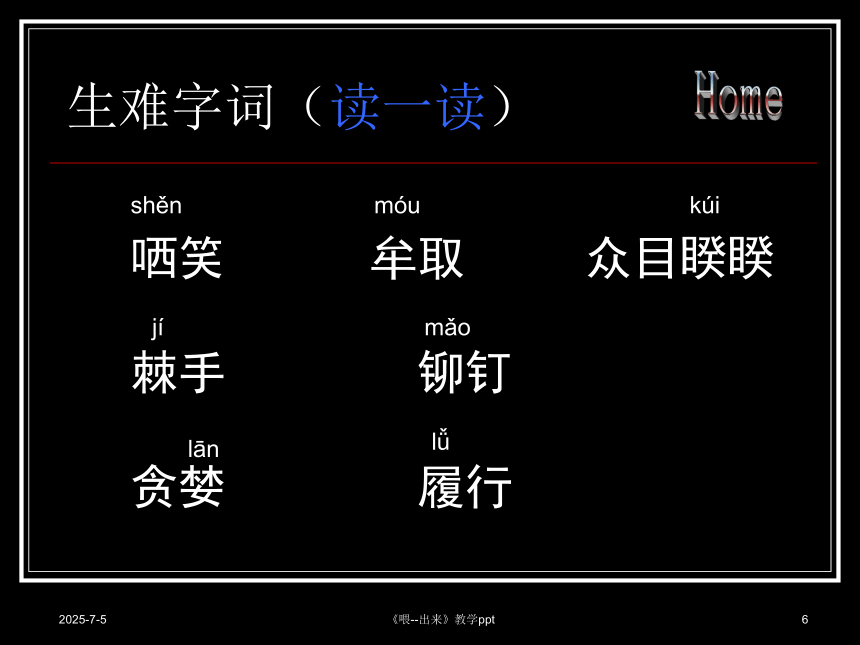 生难字词（读一读）

Home

shěn
哂笑

móu
牟取

kúi
众目睽睽

jí
棘手

mǎo
铆钉

lān
贪婪

lǚ
履行

2025-7-5

《喂--出来》教学ppt

6